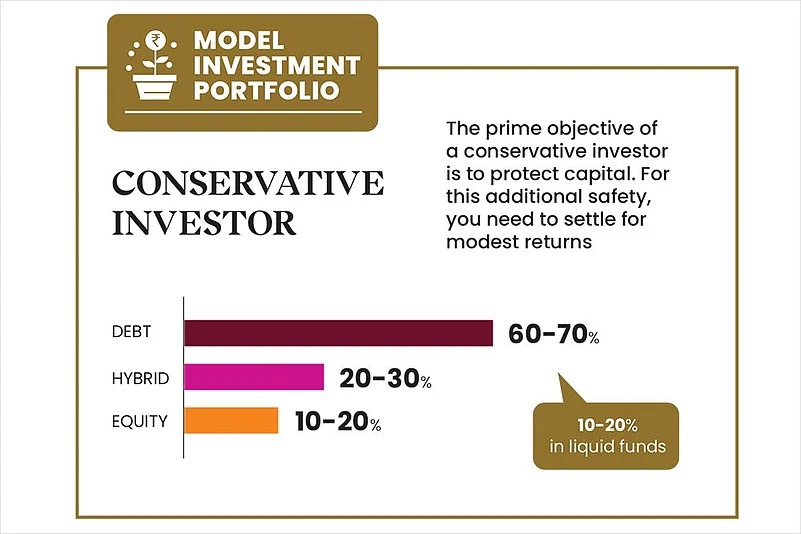 ₹

MODEL INVESTMENT PORTFOLIO

CONSERVATIVE INVESTOR

The prime objective of a conservative investor is to protect capital. For this additional safety, you need to settle for modest returns

DEBT 60-70%

HYBRID 20-30%

EQUITY 10-20%

10-20% in liquid funds